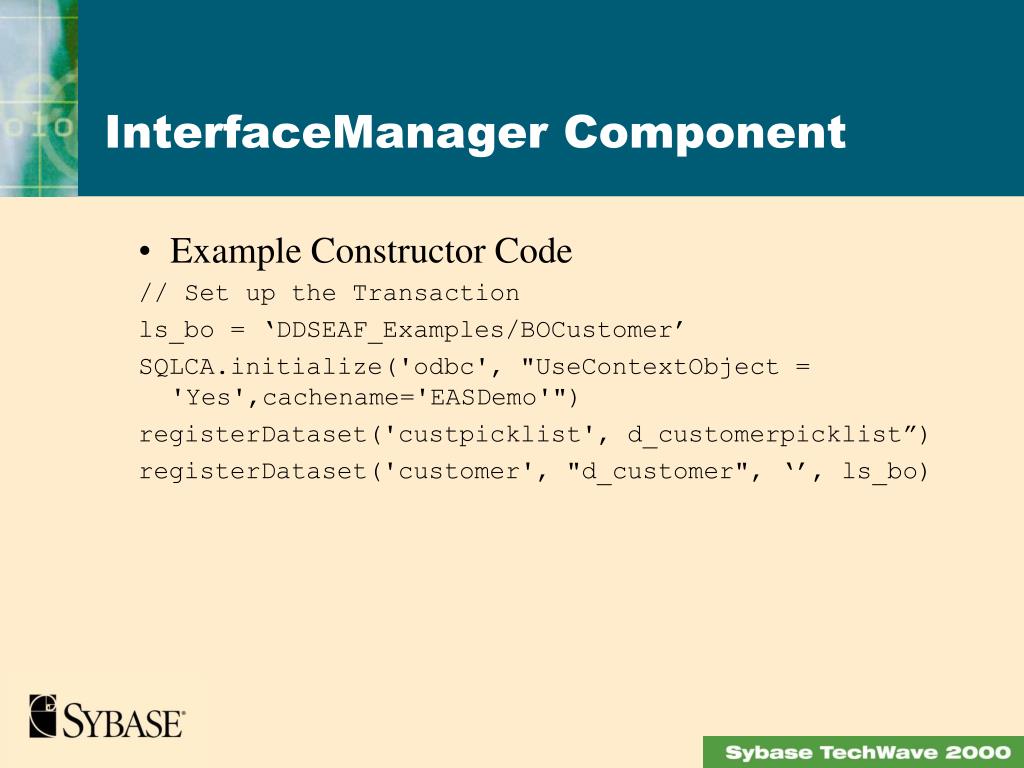 InterfaceManager Component

• Example Constructor Code

// Set up the Transaction

ls_bo = ‘DDSEAF_Examples/BOCustomer’

SQLCA.initialize('odbc', "UseContextObject = 'Yes',cachename='EASDemo'")

registerDataset('custpicklist', d_customerpicklist”)

registerDataset('customer', "d_customer", ‘’, ls_bo)

SYBASE

Sybase TechWave 2000